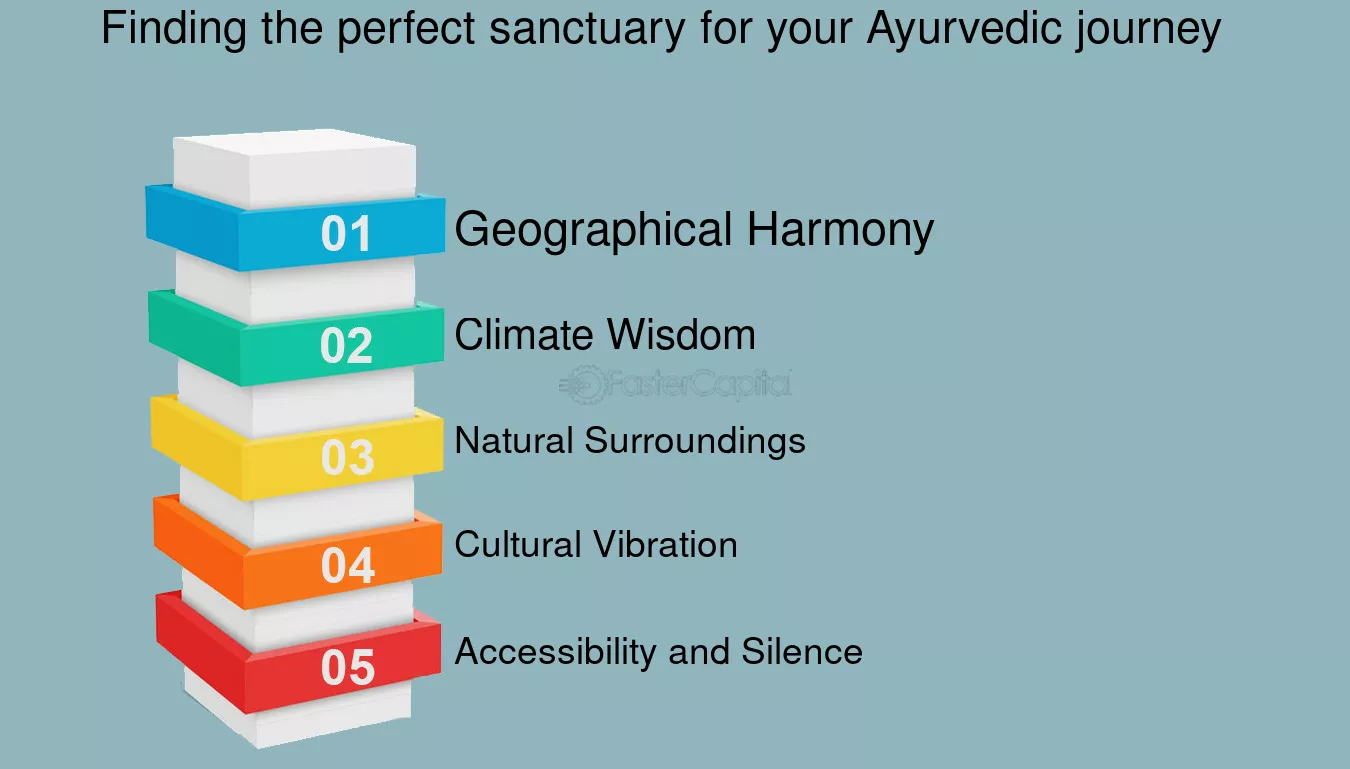 Finding the perfect sanctuary for your Ayurvedic journey

01 Geographical Harmony

02 Climate Wisdom

FasterCapital

03 Natural Surroundings

04 Cultural Vibration

05 Accessibility and Silence